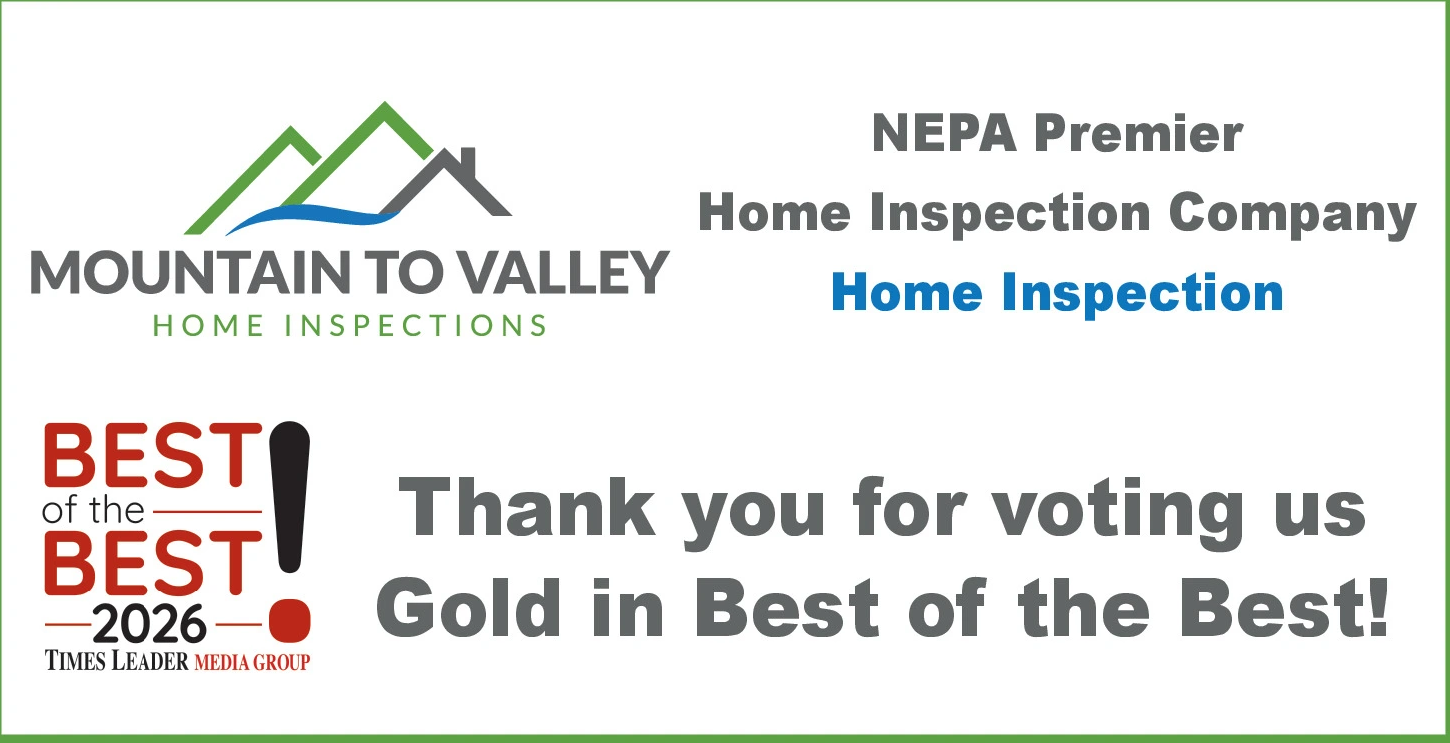 MOUNTAIN TO VALLEY
HOME INSPECTIONS

NEPA Premier
Home Inspection Company
Home Inspection

BEST
of the
BEST!
2026
TIMES LEADER MEDIA GROUP

Thank you for voting us
Gold in Best of the Best!